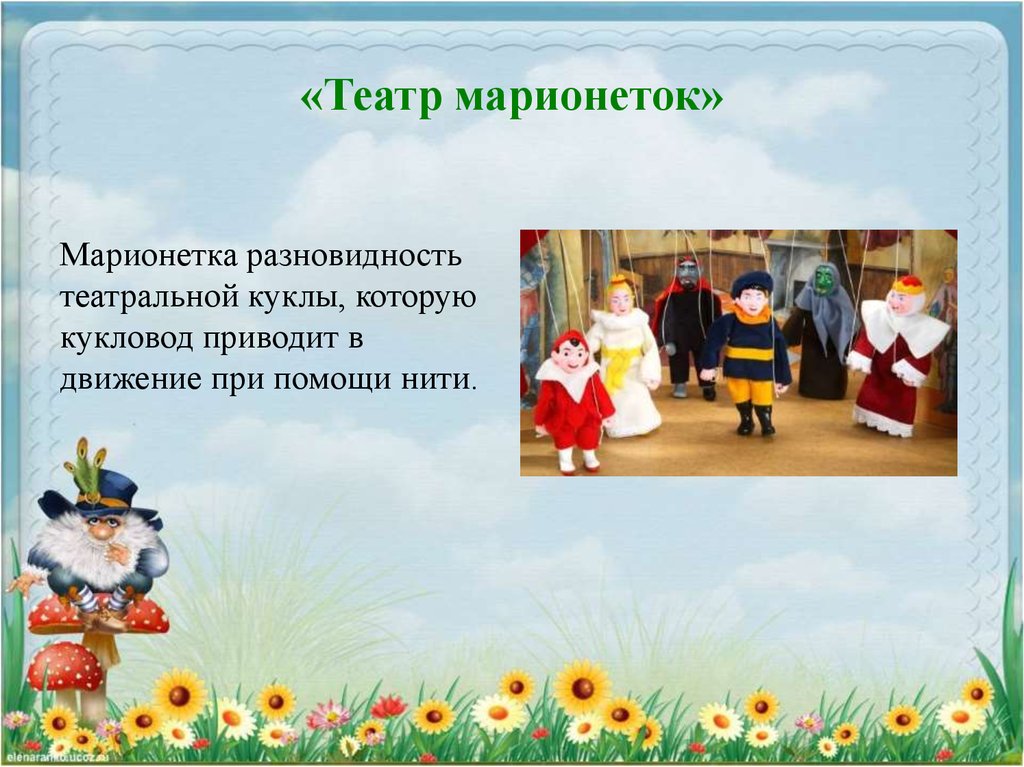 «Театр марионеток»

Марионетка разновидность театральной куклы, которую кукловод приводит в движение при помощи нити.

elenaranko.ucoz.ru